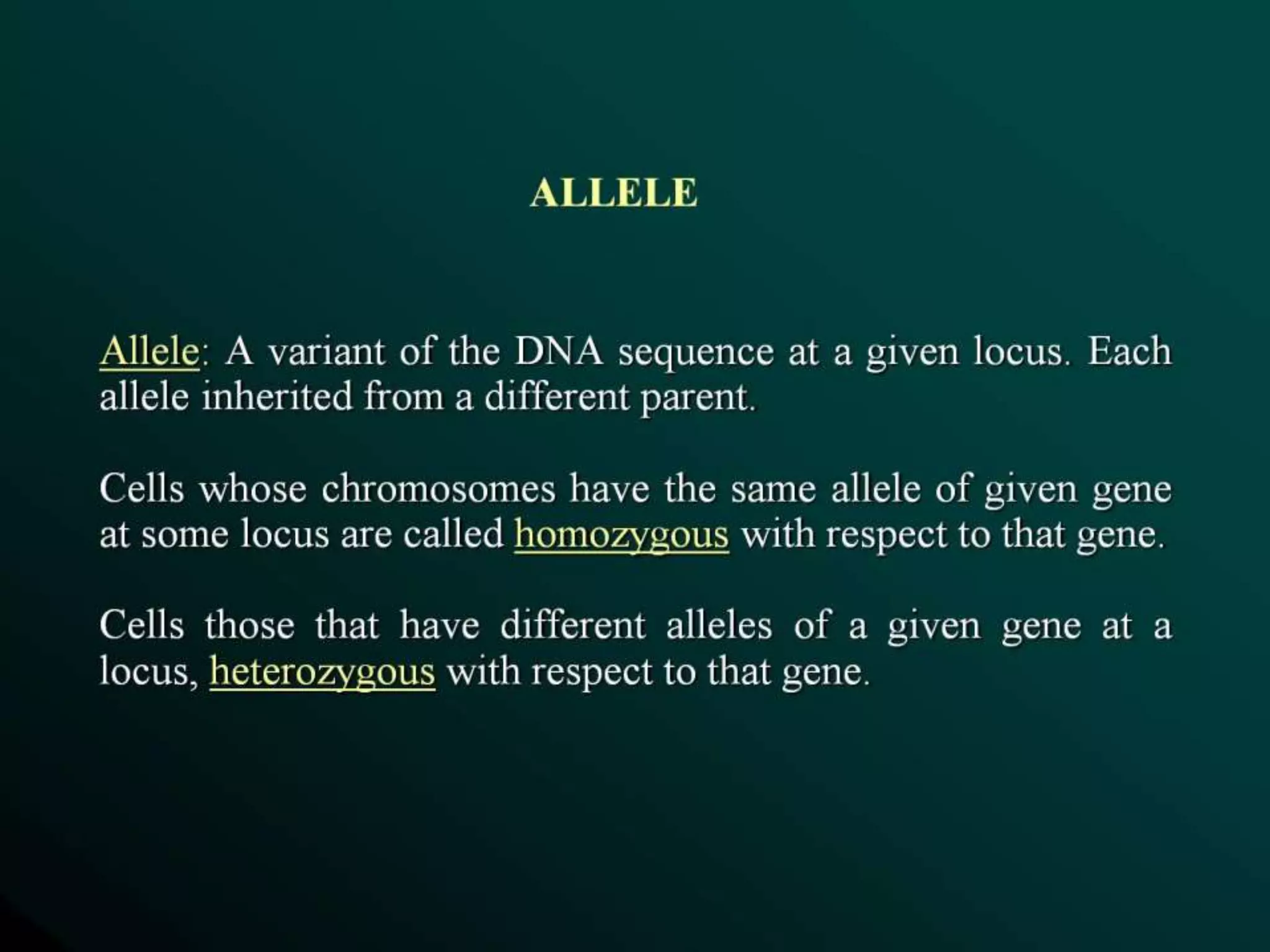 ALLELE

Allele: A variant of the DNA sequence at a given locus. Each allele inherited from a different parent.

Cells whose chromosomes have the same allele of given gene at some locus are called homozygous with respect to that gene.

Cells those that have different alleles of a given gene at a locus, heterozygous with respect to that gene.